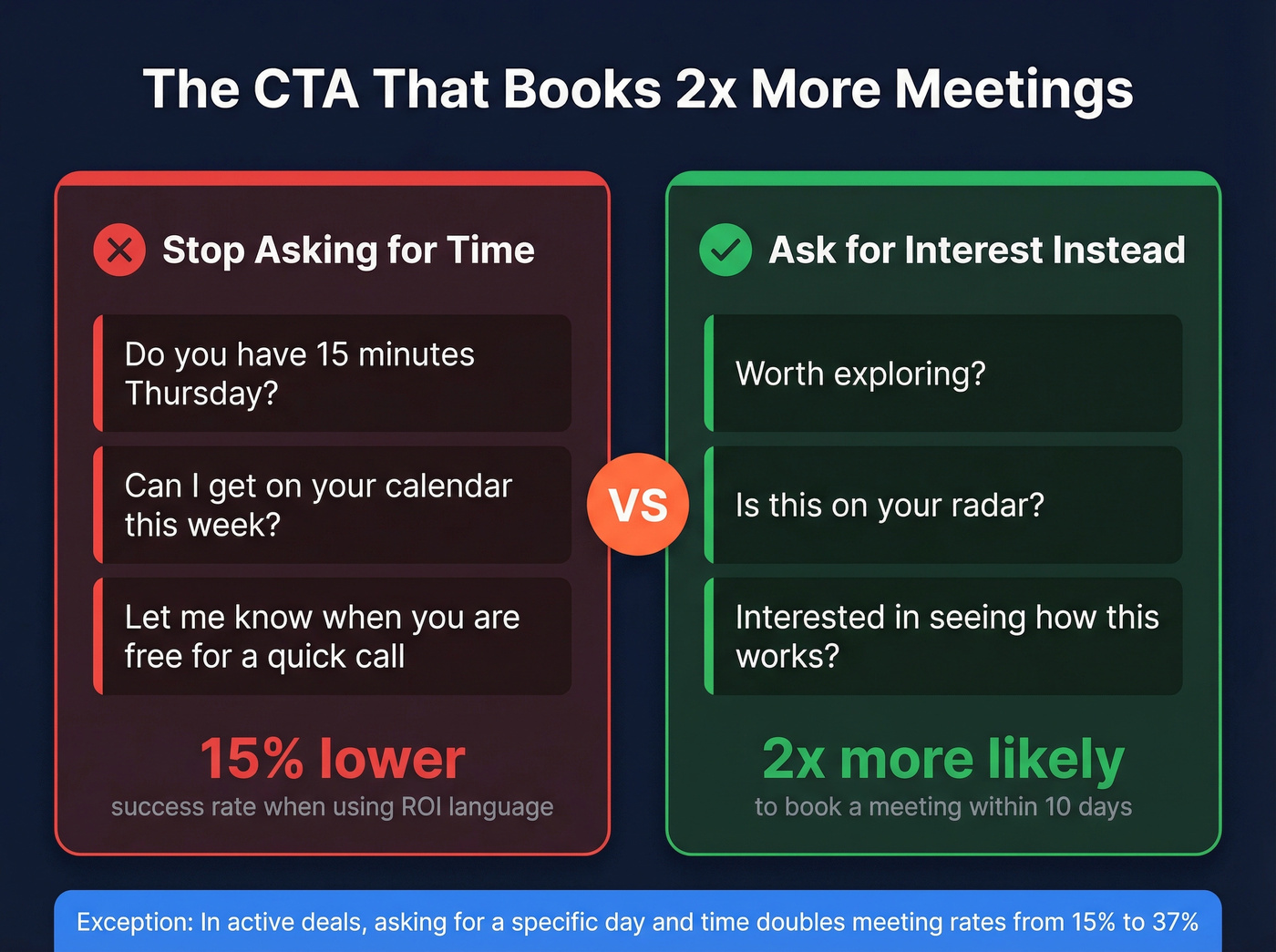 The CTA That Books 2x More Meetings

Stop Asking for Time

Do you have 15 minutes Thursday?

Can I get on your calendar this week?

Let me know when you are free for a quick call

15% lower

success rate when using ROI language

VS

Ask for Interest Instead

Worth exploring?

Is this on your radar?

Interested in seeing how this works?

2x more likely

to book a meeting within 10 days

Exception: In active deals, asking for a specific day and time doubles meeting rates from 15% to 37%